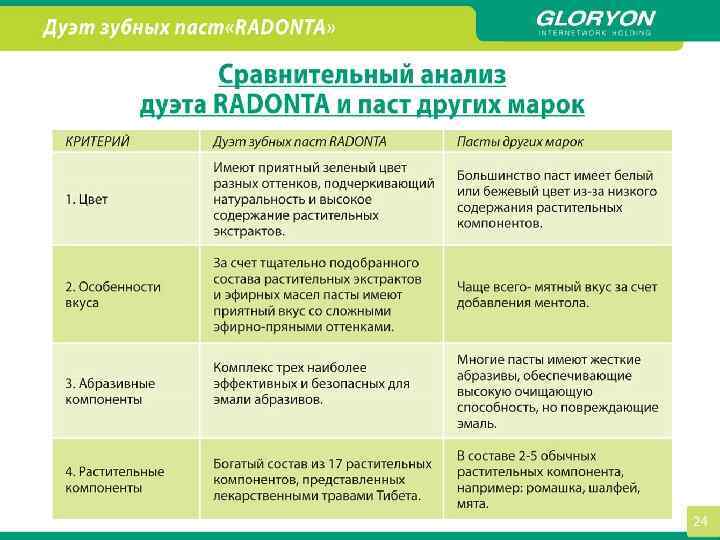 Дуэт зубных паст«RADONTA»

GLORYON
INTERNETWORK HOLDING

Сравнительный анализ дуэта RADONTA и паст других марок

| КРИТЕРИЙ | Дуэт зубных паст RADONTA | Пасты других марок |
|---|---|---|
| 1. Цвет | Имеют приятный зеленый цвет разных оттенков, подчеркивающий натуральность и высокое содержание растительных экстрактов. | Большинство паст имеет белый или бежевый цвет из-за низкого содержания растительных компонентов. |
| 2. Особенности вкуса | За счет тщательно подобранного состава растительных экстрактов и эфирных масел пасты имеют приятный вкус со сложными эфирно-пряными оттенками. | Чаще всего- мятный вкус за счет добавления ментола. |
| 3. Абразивные компоненты | Комплекс трех наиболее эффективных и безопасных для эмали абразивов. | Многие пасты имеют жесткие абразивы, обеспечивающие высокую очищающую способность, но повреждающие эмаль. |
| 4. Растительные компоненты | Богатый состав из 17 растительных компонентов, представленных лекарственными травами Тибета. | В составе 2-5 обычных растительных компонента, например: ромашка, шалфей, мята. |

24